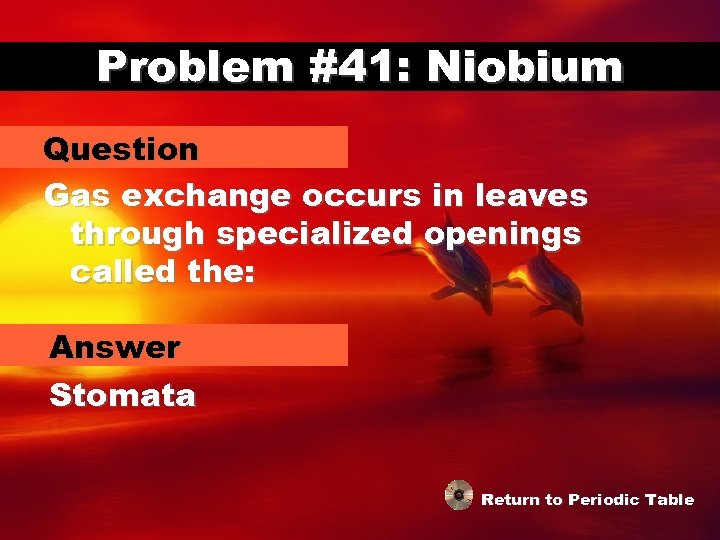 Problem #41: Niobium

Question

Gas exchange occurs in leaves through specialized openings called the:

Answer

Stomata

Return to Periodic Table